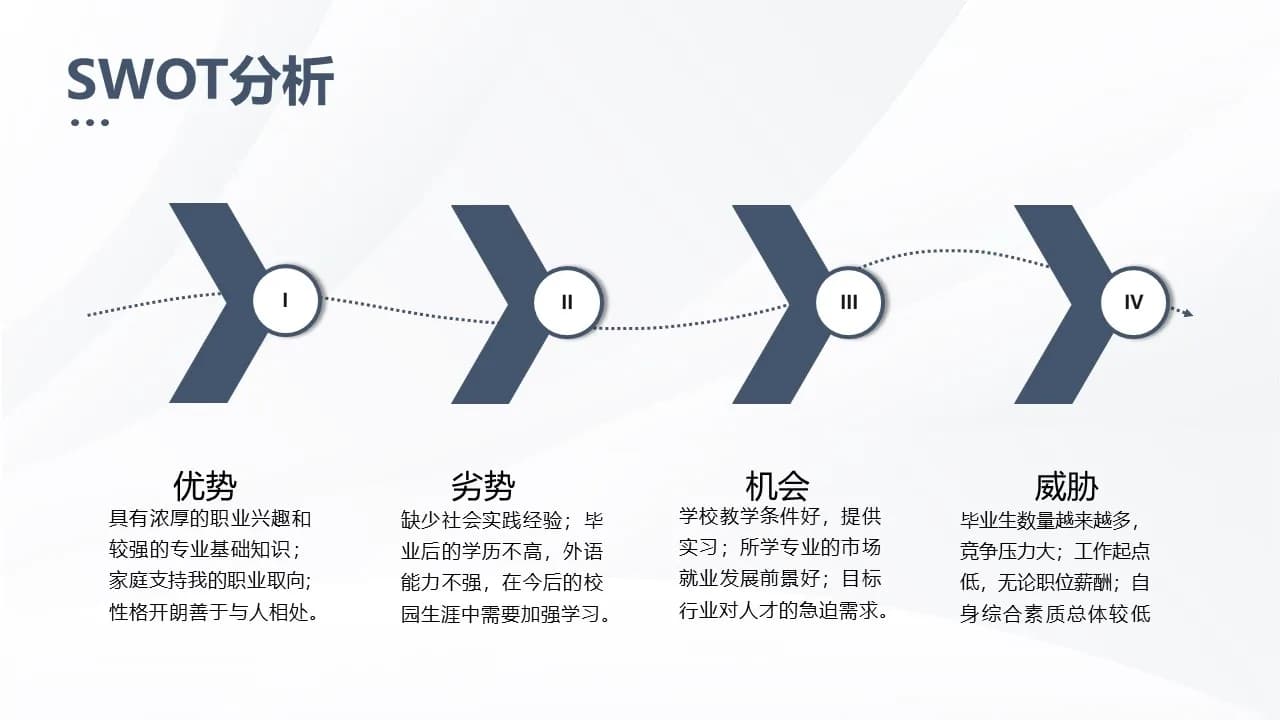 SWOT分析

I

II

III

IV

优势
具有浓厚的职业兴趣和较强的专业基础知识；家庭支持我的职业取向；性格开朗善于与人相处。

劣势
缺少社会实践经验；毕业后的学历不高，外语能力不强，在今后的校园生涯中需要加强学习。

机会
学校教学条件好，提供实习；所学专业的市场就业发展前景好；目标行业对人才的急迫需求。

威胁
毕业生数量越来越多，竞争压力大；工作起点低，无论职位薪酬；自身综合素质总体较低